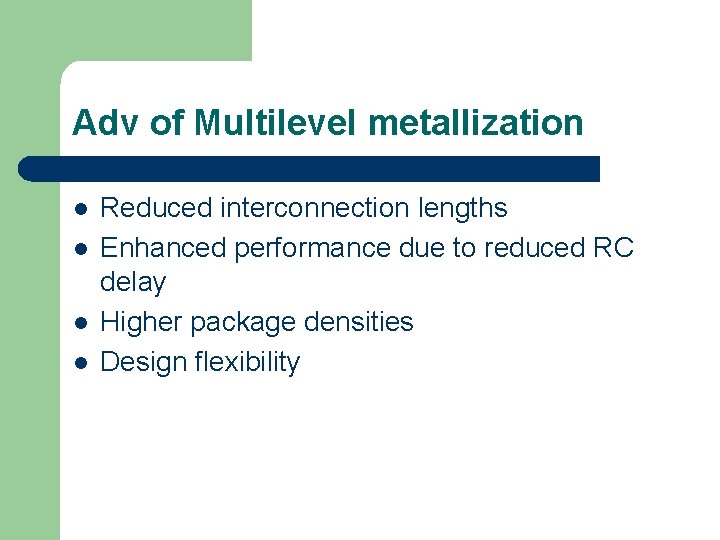 Adv of Multilevel metallization

- Reduced interconnection lengths
- Enhanced performance due to reduced RC delay
- Higher package densities
- Design flexibility